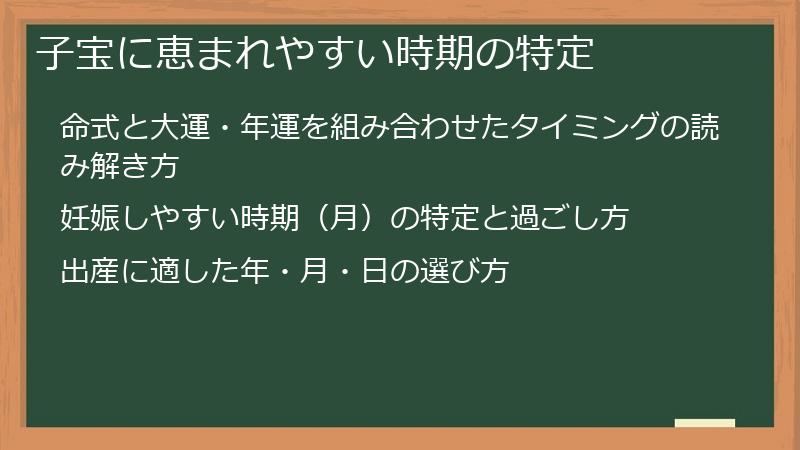 子宝に恵まれやすい時期の特定

命式と大運・年運を組み合わせたタイミングの読み解き方

妊娠しやすい時期（月）の特定と過ごし方

出産に適した年・月・日の選び方